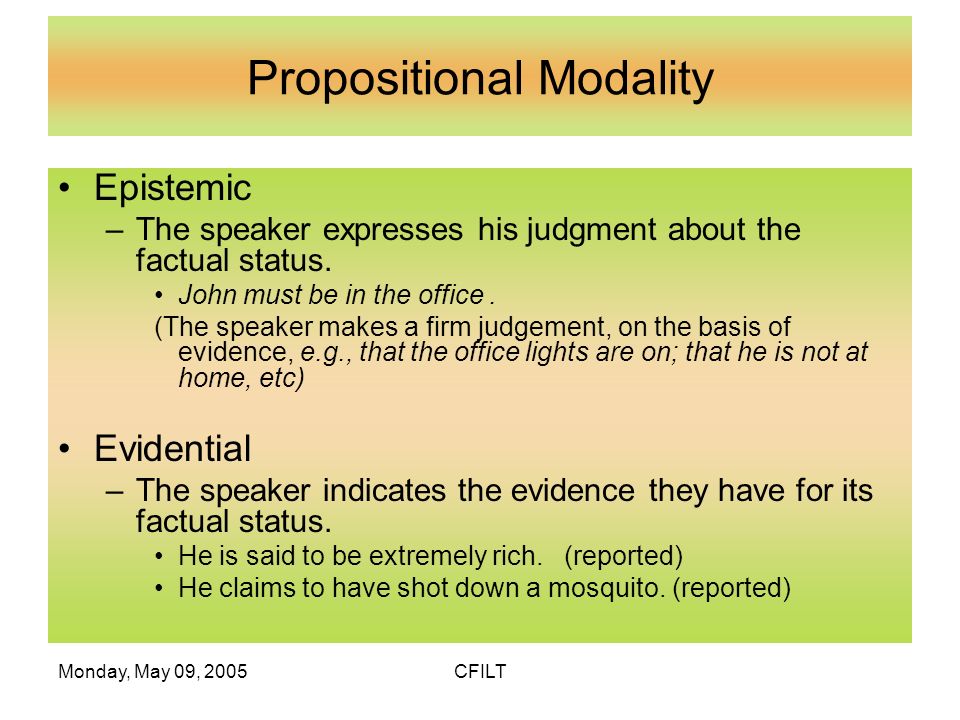 Propositional Modality

• Epistemic
– The speaker expresses his judgment about the factual status.
• John must be in the office .
(The speaker makes a firm judgement, on the basis of evidence, e.g., that the office lights are on; that he is not at home, etc)

• Evidential
– The speaker indicates the evidence they have for its factual status.
• He is said to be extremely rich. (reported)
• He claims to have shot down a mosquito. (reported)

Monday, May 09, 2005

CFILT